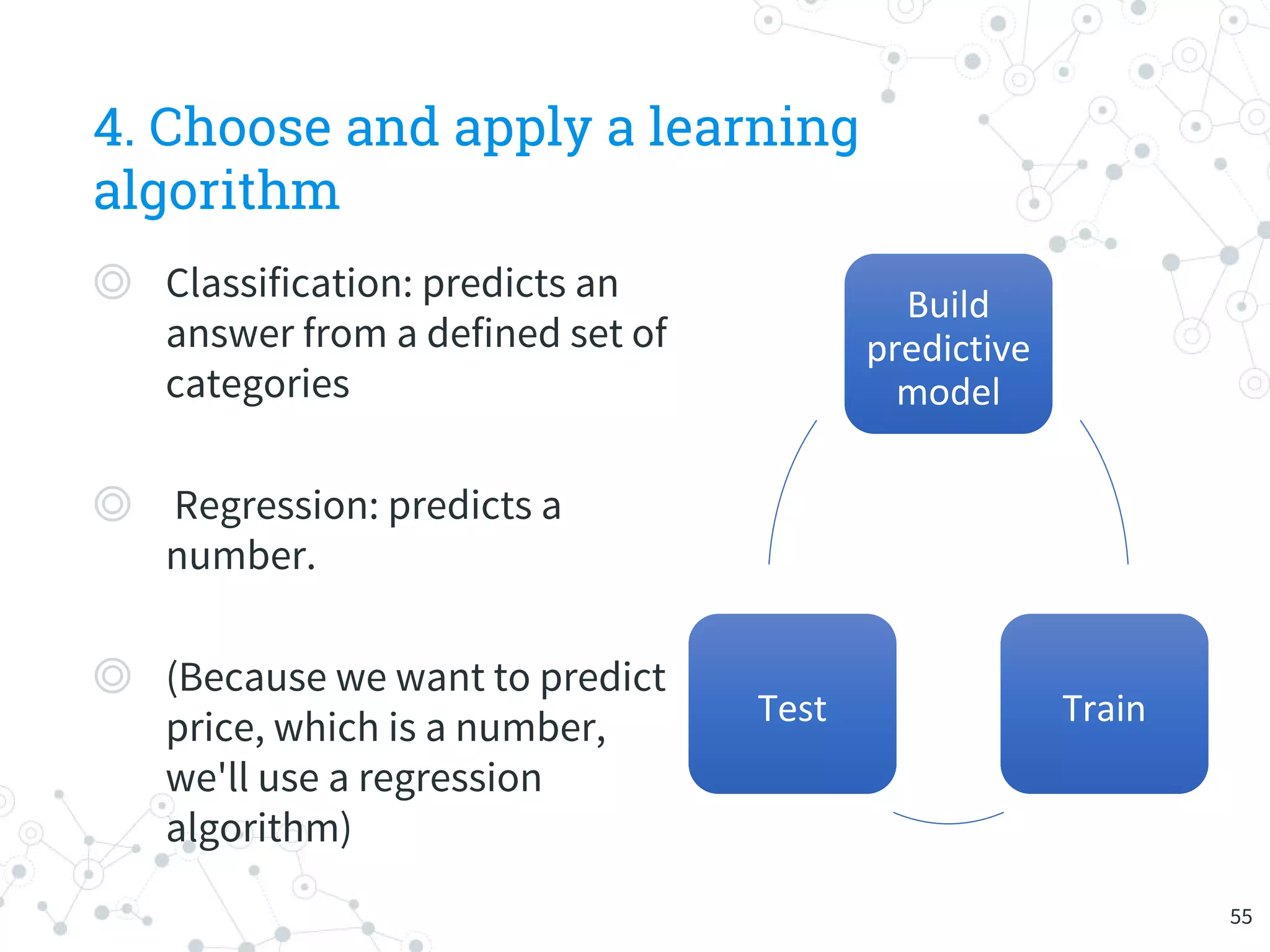 4. Choose and apply a learning algorithm

Classification: predicts an answer from a defined set of categories

Regression: predicts a number.

(Because we want to predict price, which is a number, we'll use a regression algorithm)

Build predictive model

Test

Train

55